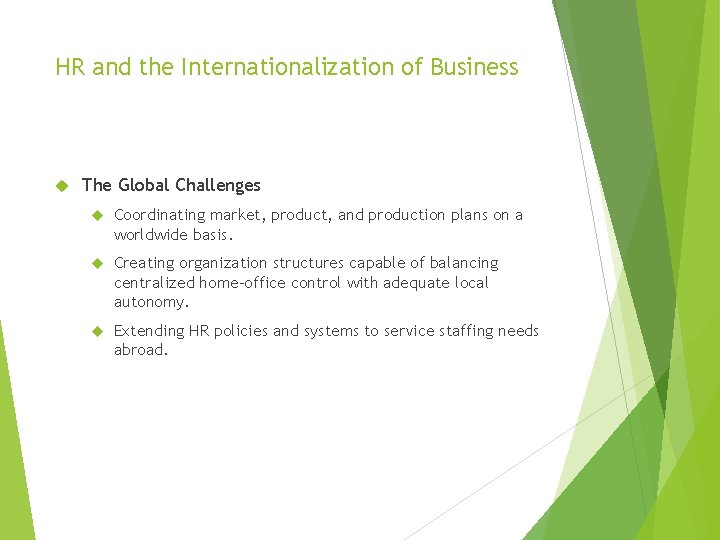 HR and the Internationalization of Business

The Global Challenges

Coordinating market, product, and production plans on a worldwide basis.

Creating organization structures capable of balancing centralized home-office control with adequate local autonomy.

Extending HR policies and systems to service staffing needs abroad.